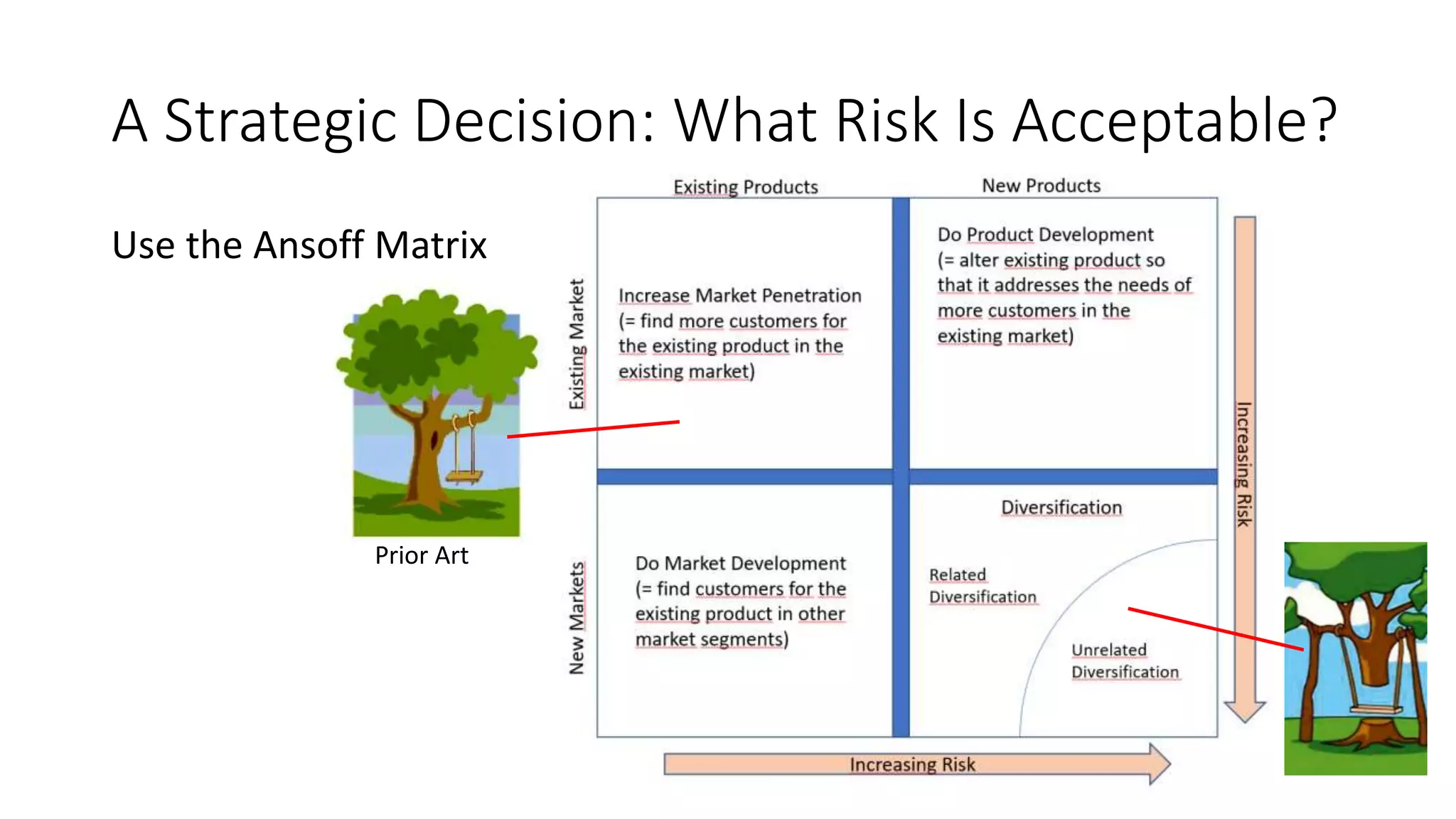 A Strategic Decision: What Risk Is Acceptable?

Use the Ansoff Matrix

Prior Art

Existing Products

New Products

Existing Market

New Markets

Increase Market Penetration (= find more customers for the existing product in the existing market)

Do Product Development (= alter existing product so that it addresses the needs of more customers in the existing market)

Do Market Development (= find customers for the existing product in other market segments)

Diversification

Related Diversification

Unrelated Diversification

Increasing Risk

Increasing Risk